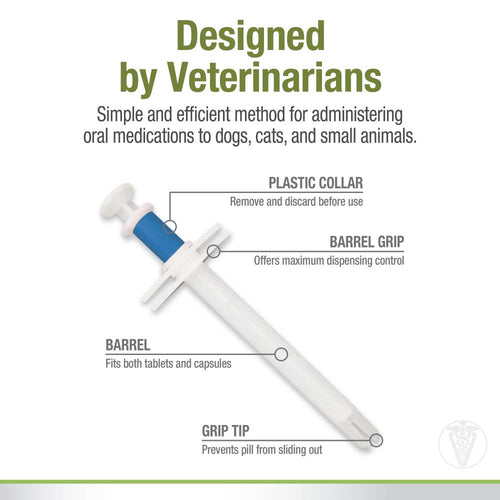 Designed by Veterinarians

Simple and efficient method for administering oral medications to dogs, cats, and small animals.

PLASTIC COLLAR
Remove and discard before use

BARREL GRIP
Offers maximum dispensing control

BARREL
Fits both tablets and capsules

GRIP TIP
Prevents pill from sliding out